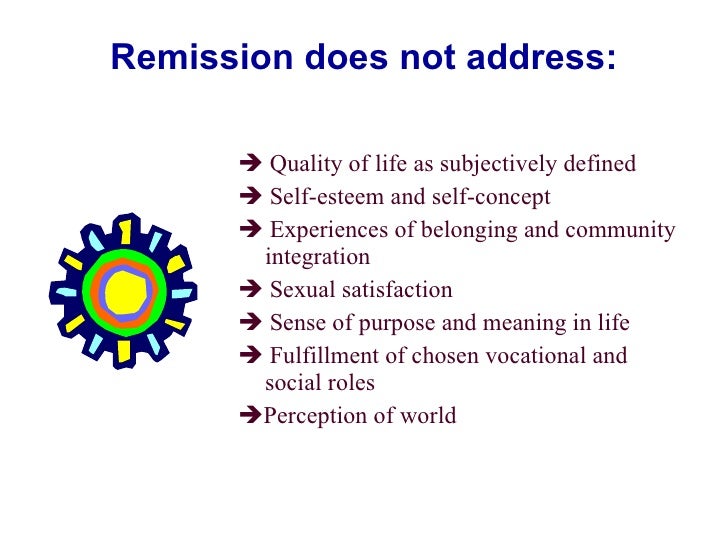 Remission does not address:

➔ Quality of life as subjectively defined
➔ Self-esteem and self-concept
➔ Experiences of belonging and community integration
➔ Sexual satisfaction
➔ Sense of purpose and meaning in life
➔ Fulfillment of chosen vocational and social roles
➔Perception of world